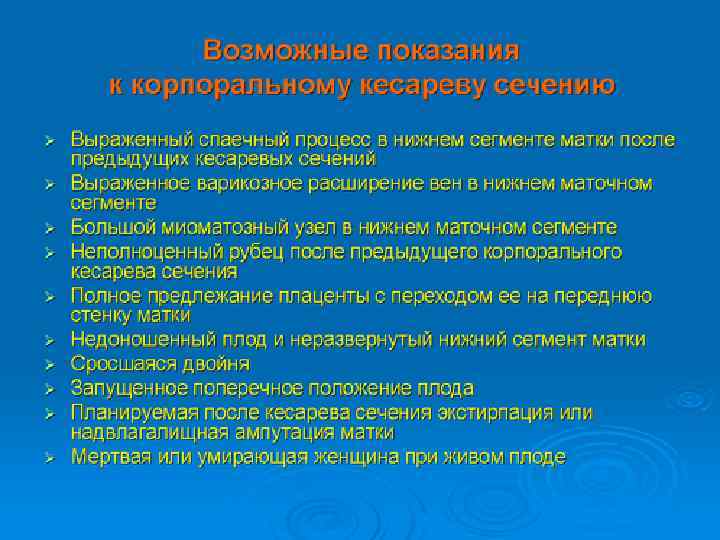 Возможные показания
к корпоральному кесареву сечению

➢ Выраженный спаечный процесс в нижнем сегменте матки после предыдущих кесаревых сечений
➢ Выраженное варикозное расширение вен в нижнем маточном сегменте
➢ Большой миоматозный узел в нижнем маточном сегменте
➢ Неполноценный рубец после предыдущего корпорального кесарева сечения
➢ Полное предлежание плаценты с переходом ее на переднюю стенку матки
➢ Недоношенный плод и неразвернутый нижний сегмент матки
➢ Сросшаяся двойня
➢ Запущенное поперечное положение плода
➢ Планируемая после кесарева сечения экстирпация или надвлагалищная ампутация матки
➢ Мертвая или умирающая женщина при живом плоде